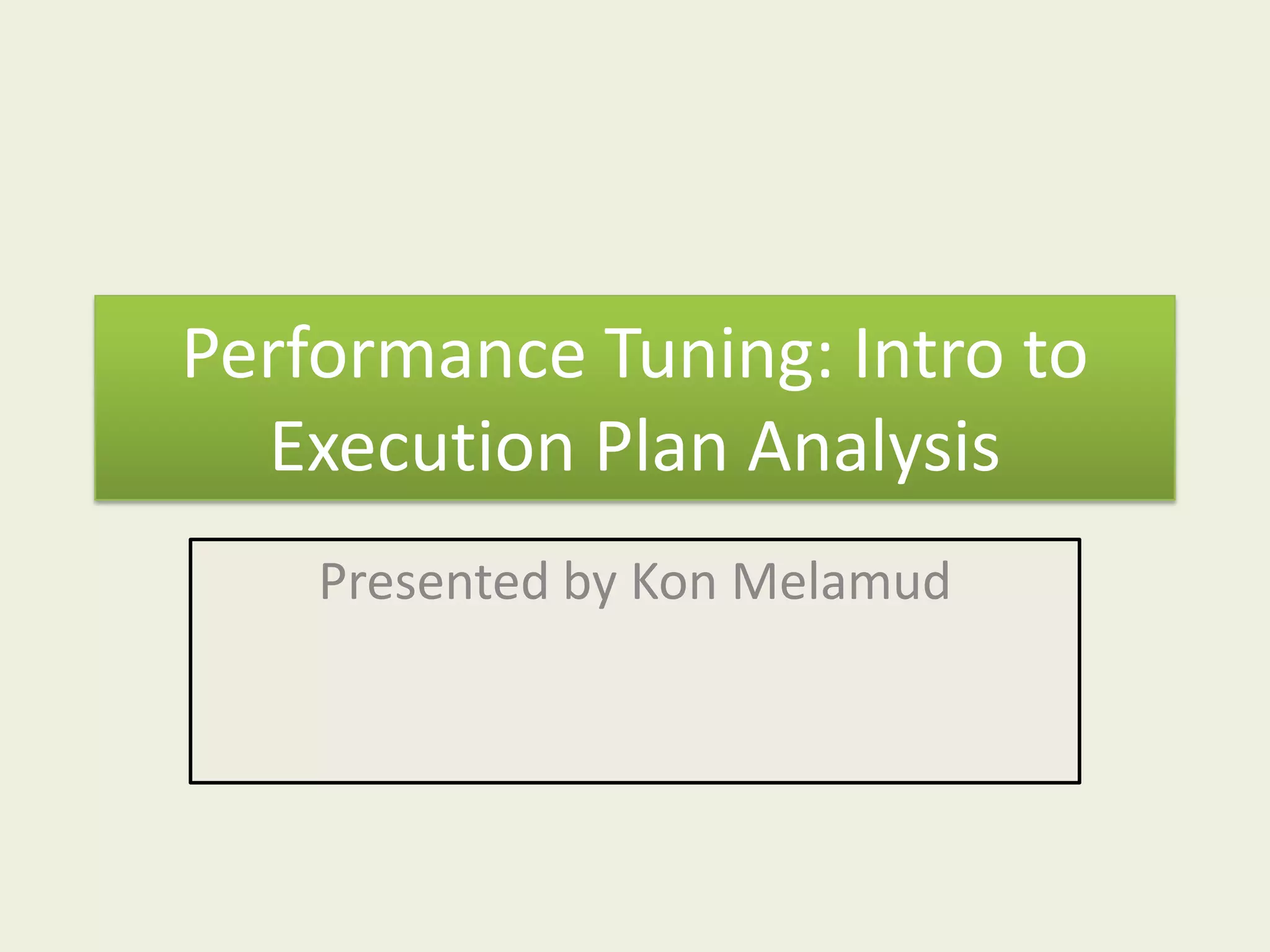 Performance Tuning: Intro to Execution Plan Analysis

Presented by Kon Melamud